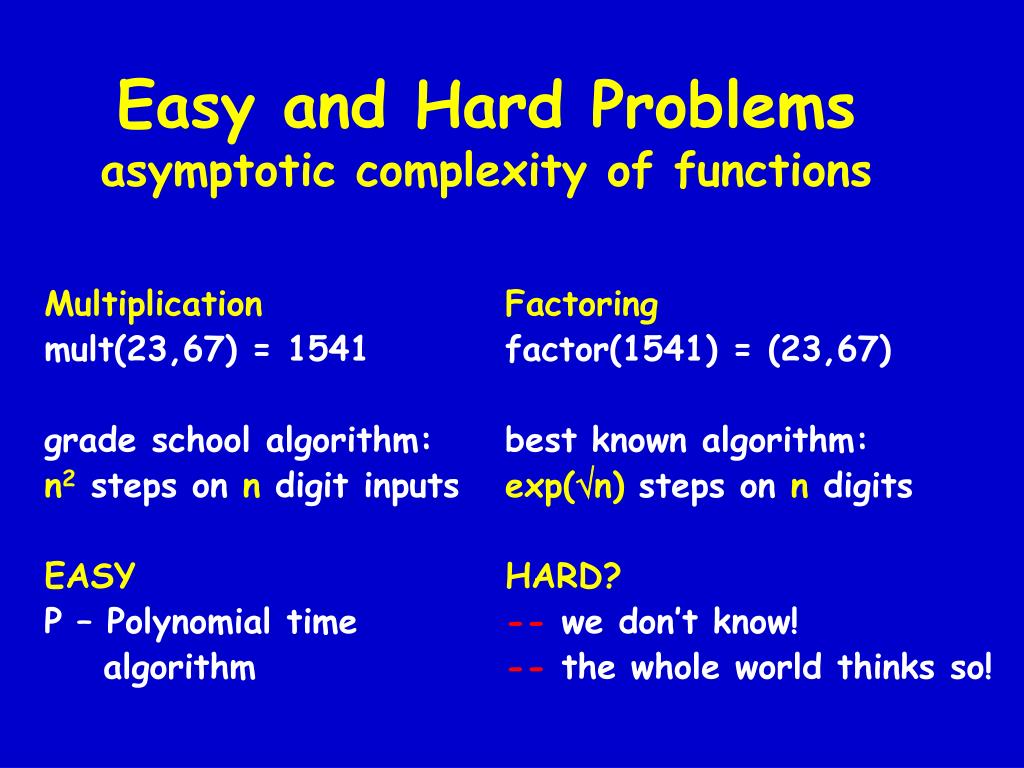 Easy and Hard Problems
asymptotic complexity of functions

Multiplication
mult(23,67) = 1541

grade school algorithm:
$n^2$ steps on n digit inputs

EASY
P – Polynomial time algorithm

Factoring
factor(1541) = (23,67)

best known algorithm:
exp($\sqrt{n}$) steps on n digits

HARD?
-- we don't know!
-- the whole world thinks so!